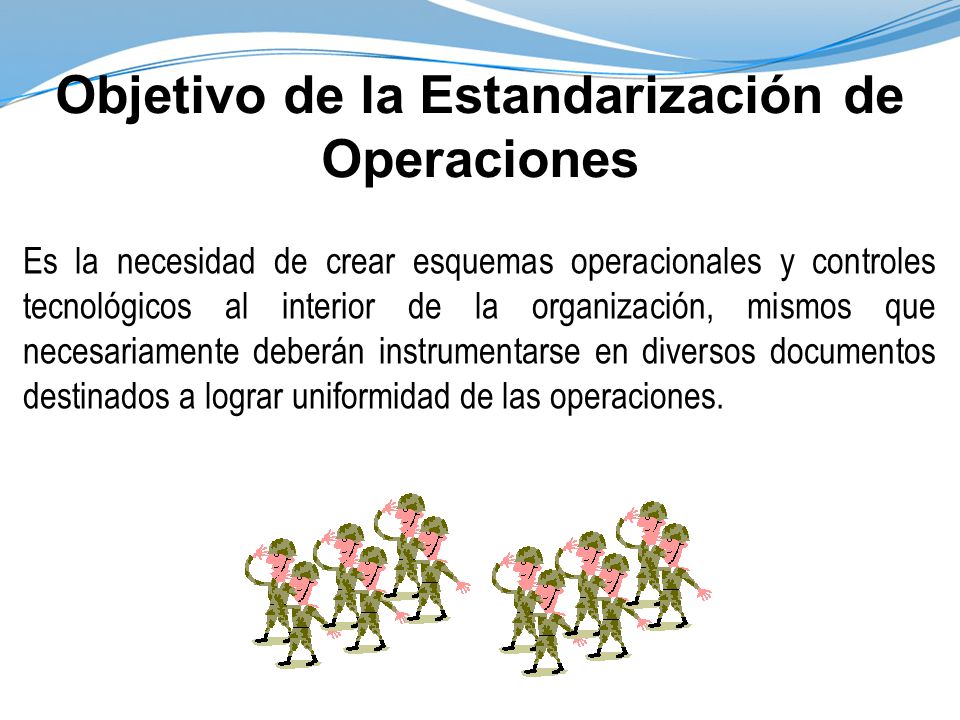 Objetivo de la Estandarización de Operaciones

Es la necesidad de crear esquemas operacionales y controles tecnológicos al interior de la organización, mismos que necesariamente deberán instrumentarse en diversos documentos destinados a lograr uniformidad de las operaciones.